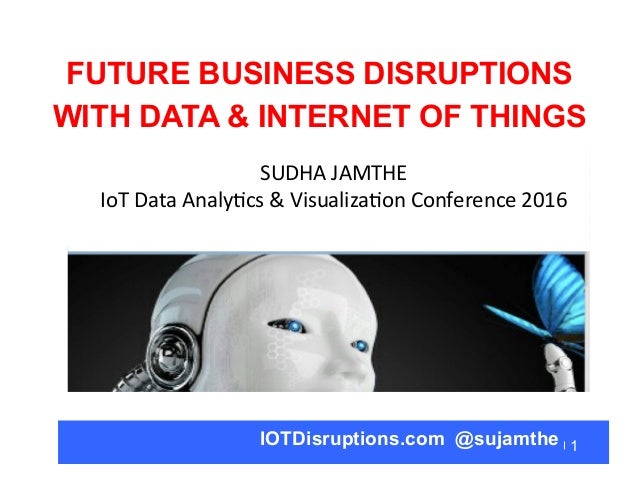 FUTURE BUSINESS DISRUPTIONS WITH DATA & INTERNET OF THINGS

SUDHA JAMTHE
IoT Data Analytics & Visualization Conference 2016

IOTDisruptions.com @sujamthe 1